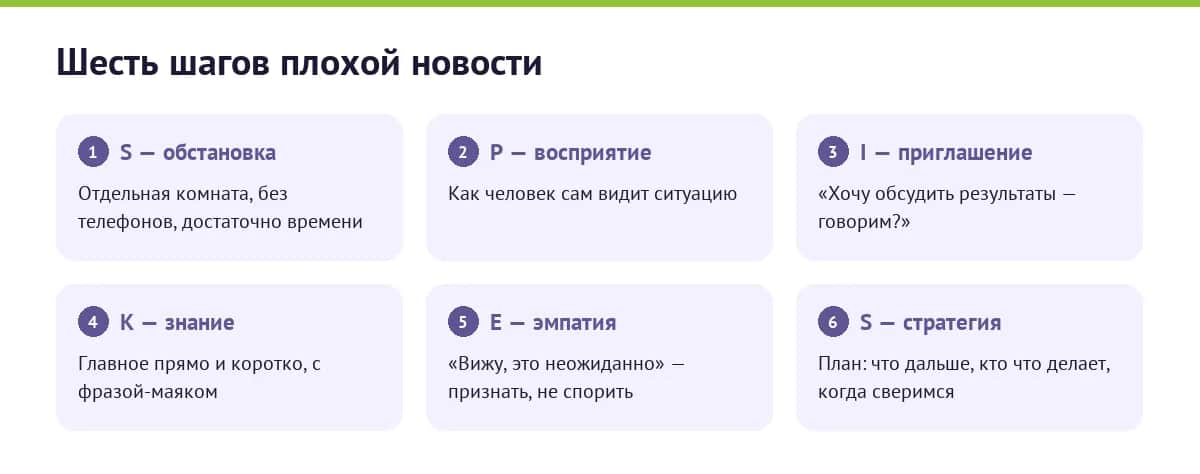 Шесть шагов плохой новости

1 S — обстановка
Отдельная комната, без телефонов, достаточно времени

2 P — восприятие
Как человек сам видит ситуацию

3 I — приглашение
«Хочу обсудить результаты — говорим?»

4 K — знание
Главное прямо и коротко, с фразой-маяком

5 E — эмпатия
«Вижу, это неожиданно» — признать, не спорить

6 S — стратегия
План: что дальше, кто что делает, когда сверимся